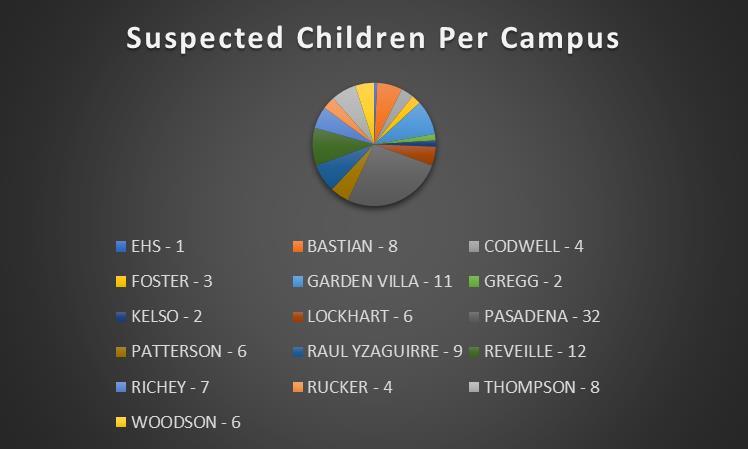 Suspected Children Per Campus

EHS - 1
BASTIAN - 8
CODWELL - 4
FOSTER - 3
GARDEN VILLA - 11
GREGG - 2
KELSO - 2
LOCKHART - 6
PASADENA - 32
PATTERSON - 6
RAUL YZAGUIRRE - 9
REVEILLE - 12
RICHEY - 7
RUCKER - 4
THOMPSON - 8
WOODSON - 6